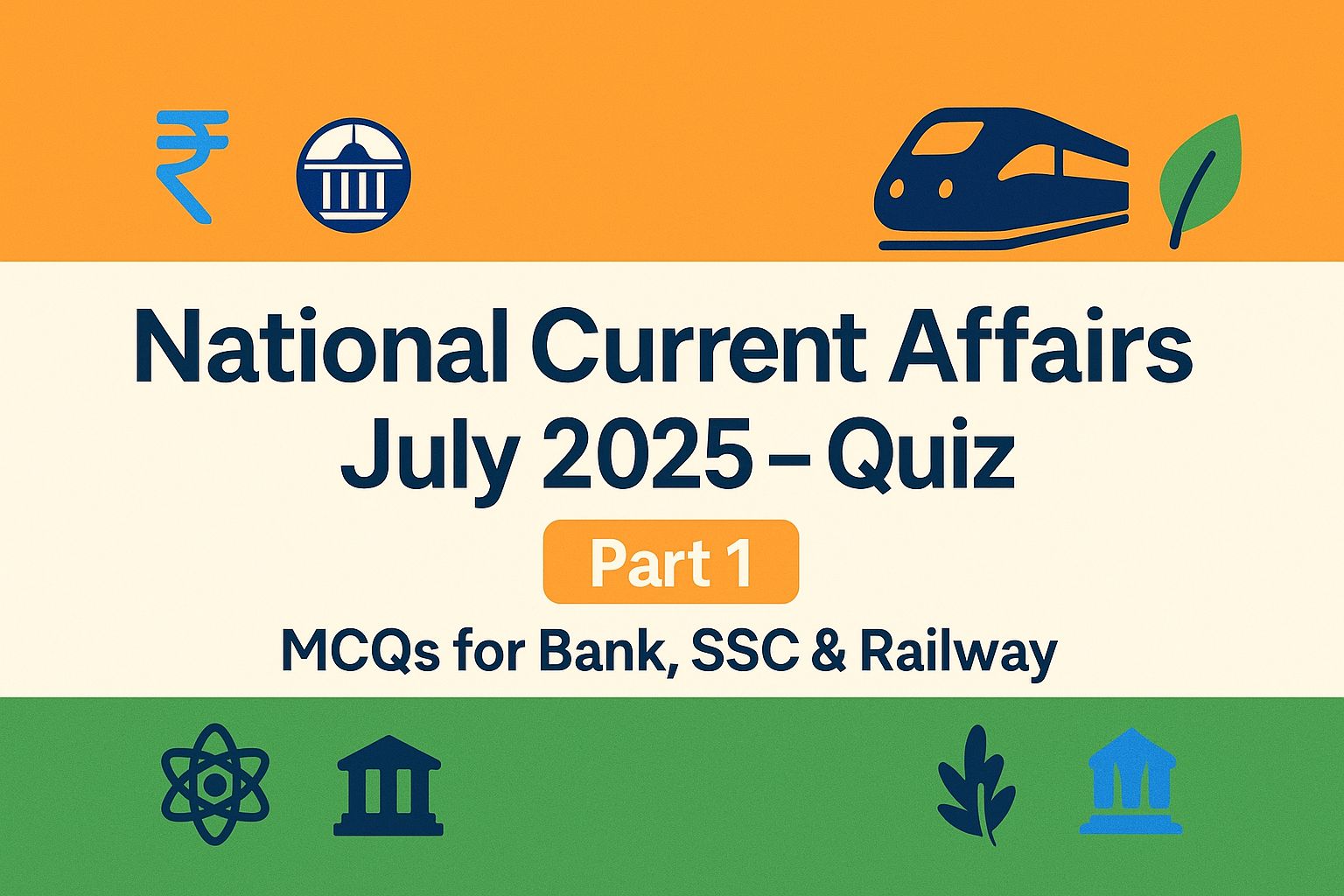 ₹

National Current Affairs July 2025 – Quiz

Part 1

MCQs for Bank, SSC & Railway